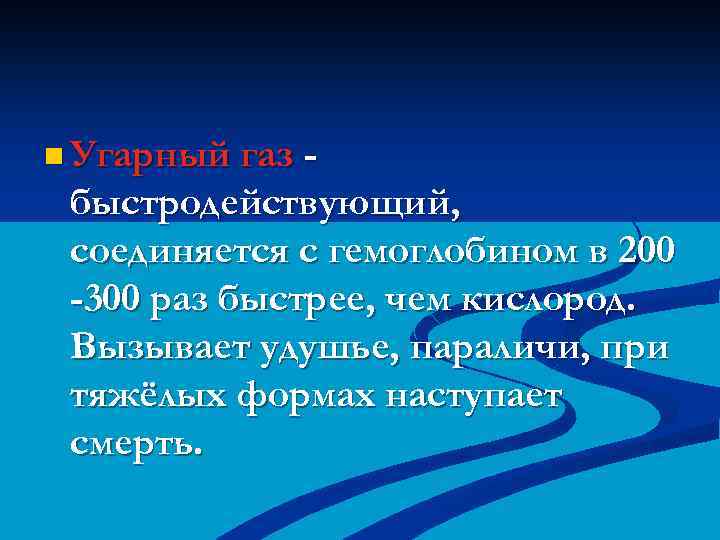 Угарный газ - быстродействующий, соединяется с гемоглобином в 200 -300 раз быстрее, чем кислород. Вызывает удушье, параличи, при тяжёлых формах наступает смерть.